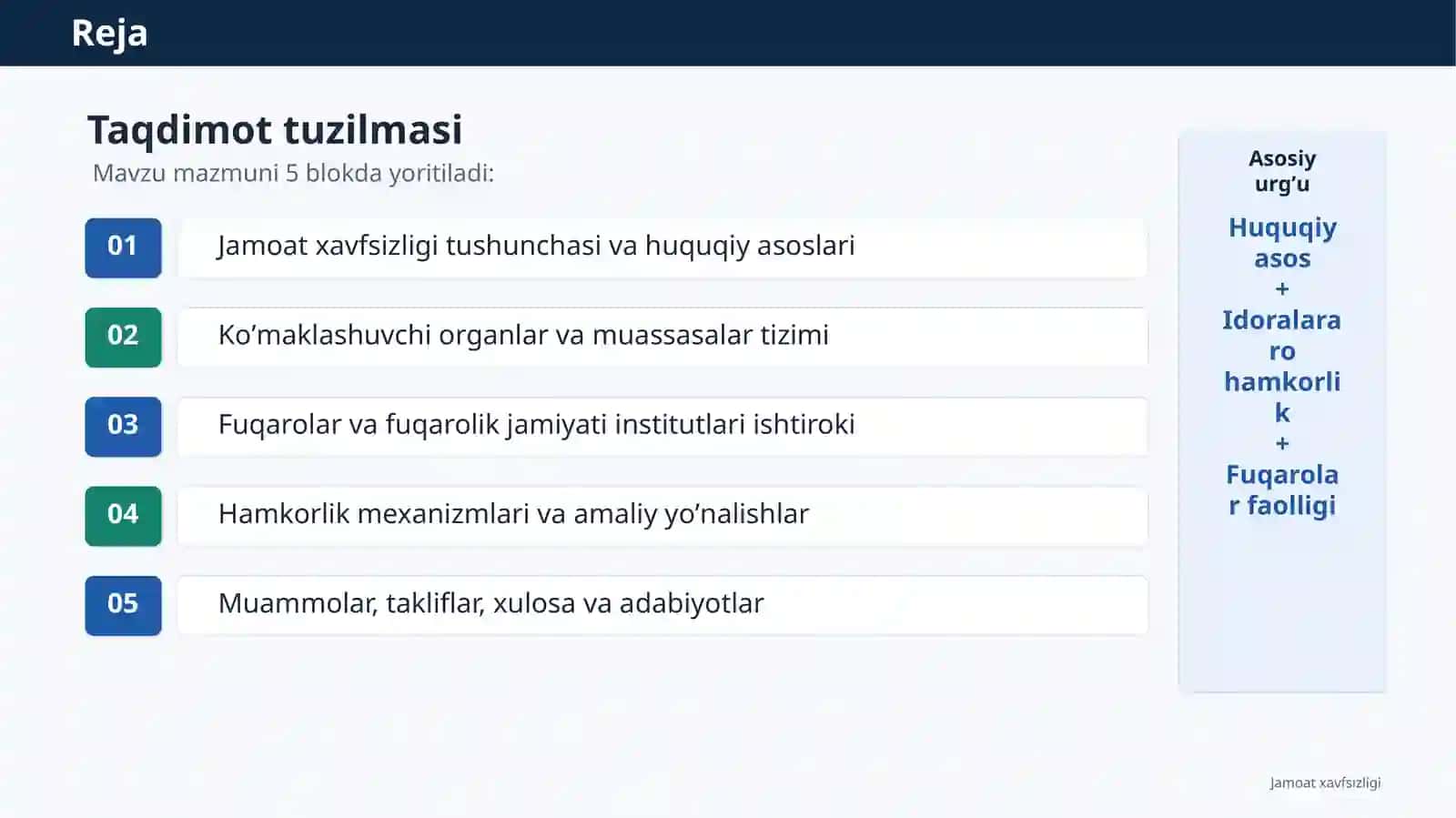 Reja

Taqdimot tuzilmasi

Mavzu mazmuni 5 blokda yoritiladi:

01 Jamoat xavfsizligi tushunchasi va huquqiy asoslari

02 Ko’maklashuvchi organlar va muassasalar tizimi

03 Fuqarolar va fuqarolik jamiyati institutlari ishtiroki

04 Hamkorlik mexanizmlari va amaliy yo’nalishlar

05 Muammolar, takliflar, xulosa va adabiyotlar

Asosiy urg’u

Huquqiy asos
+
Idoralararo hamkorlik
+
Fuqarolar faolligi

Jamoat xavfsizligi